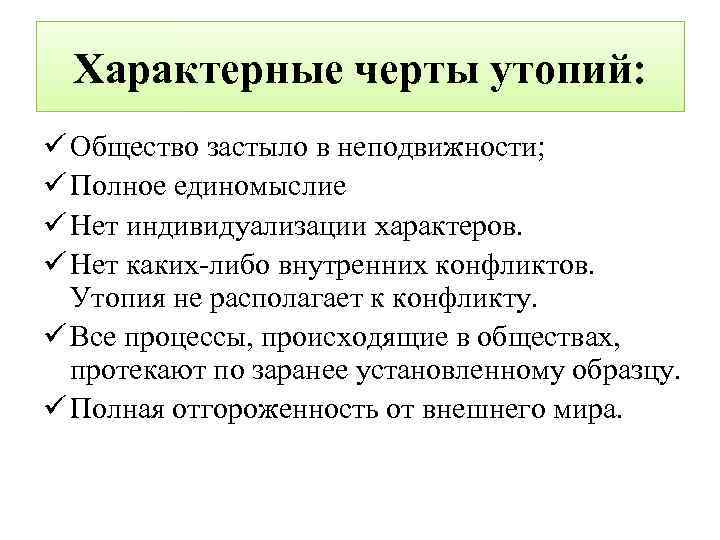 Характерные черты утопий:

✓ Общество застыло в неподвижности;
✓ Полное единомыслие
✓ Нет индивидуализации характеров.
✓ Нет каких-либо внутренних конфликтов. Утопия не располагает к конфликту.
✓ Все процессы, происходящие в обществах, протекают по заранее установленному образцу.
✓ Полная отгороженность от внешнего мира.